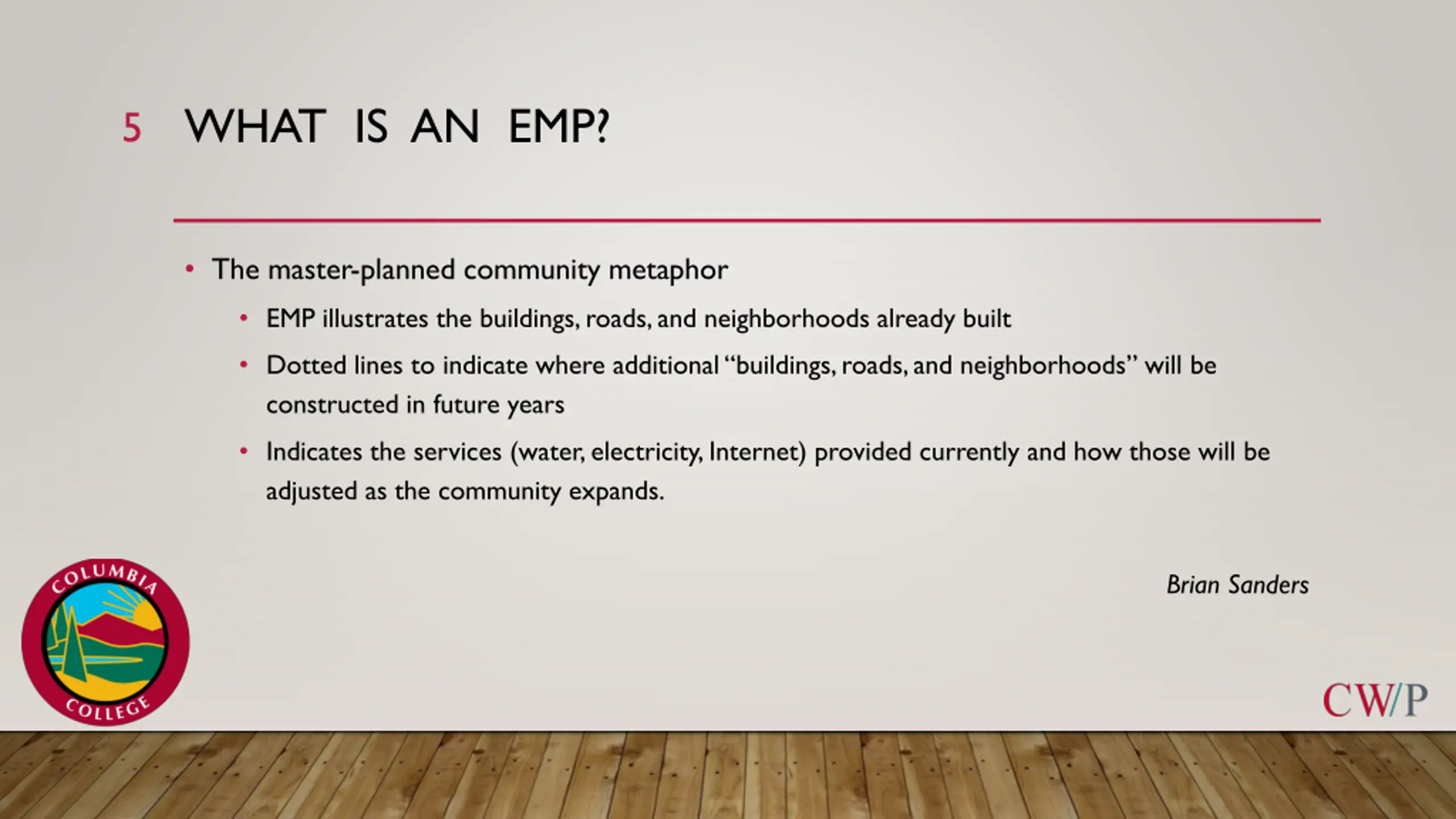 5 WHAT IS AN EMP?

• The master-planned community metaphor

• EMP illustrates the buildings, roads, and neighborhoods already built

• Dotted lines to indicate where additional "buildings, roads, and neighborhoods" will be constructed in future years

• Indicates the services (water, electricity, Internet) provided currently and how those will be adjusted as the community expands.

Brian Sanders

COLUMBIA COLLEGE

CW/P